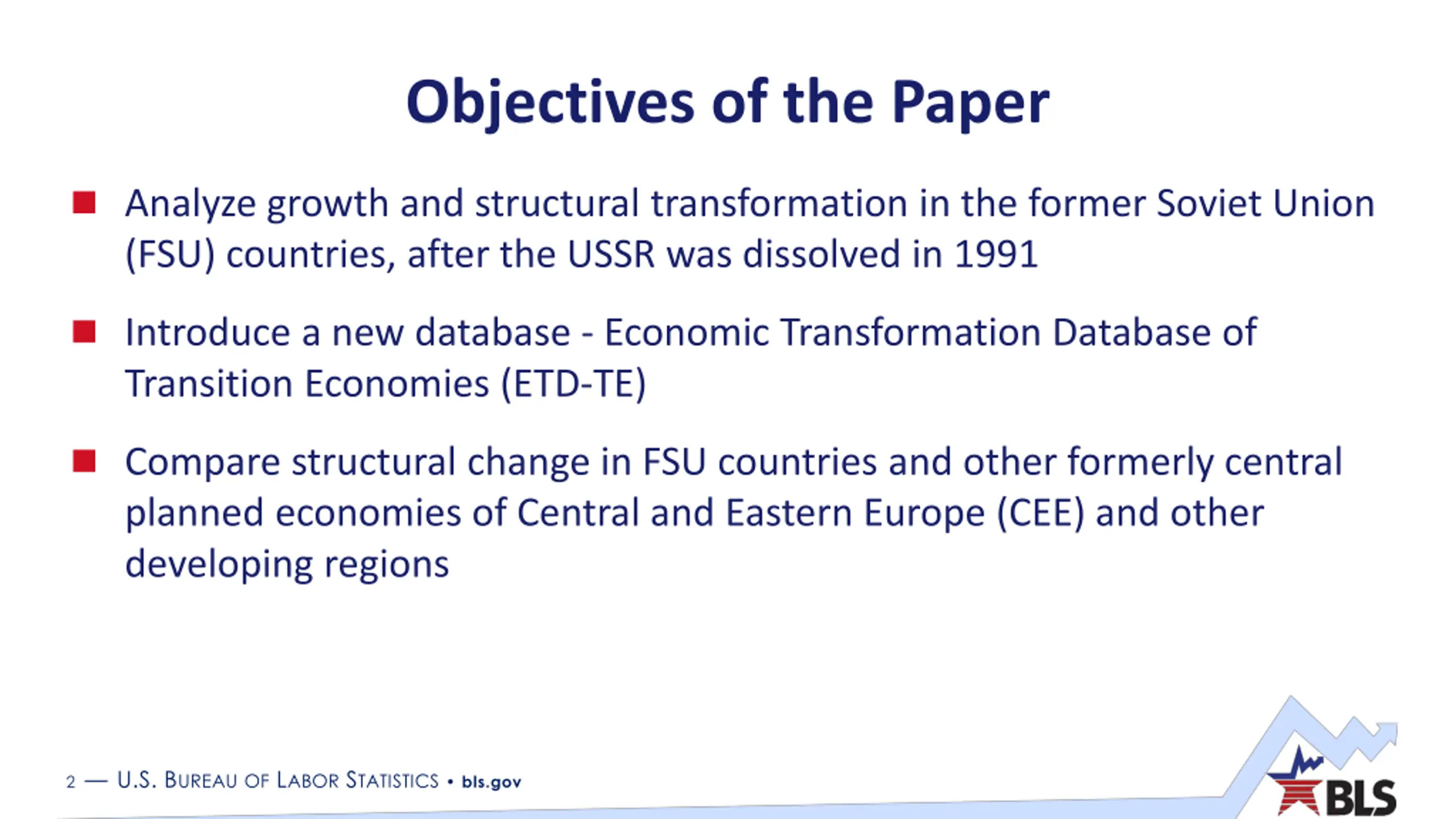 Objectives of the Paper

■ Analyze growth and structural transformation in the former Soviet Union (FSU) countries, after the USSR was dissolved in 1991

■ Introduce a new database - Economic Transformation Database of Transition Economies (ETD-TE)

■ Compare structural change in FSU countries and other formerly central planned economies of Central and Eastern Europe (CEE) and other developing regions

2 — U.S. BUREAU OF LABOR STATISTICS • bls.gov

BLS